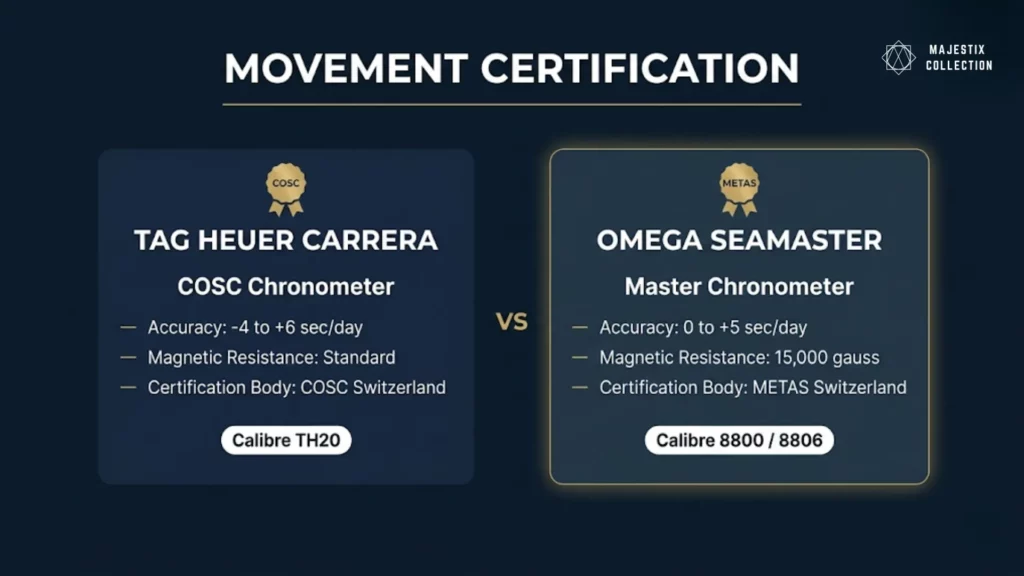 MOVEMENT CERTIFICATION

MAJESTIX COLLECTION

COSC

TAG HEUER CARRERA

COSC Chronometer

— Accuracy: -4 to +6 sec/day
— Magnetic Resistance: Standard
— Certification Body: COSC Switzerland

Calibre TH20

VS

METAS

OMEGA SEAMASTER

Master Chronometer

— Accuracy: 0 to +5 sec/day
— Magnetic Resistance: 15,000 gauss
— Certification Body: METAS Switzerland

Calibre 8800 / 8806